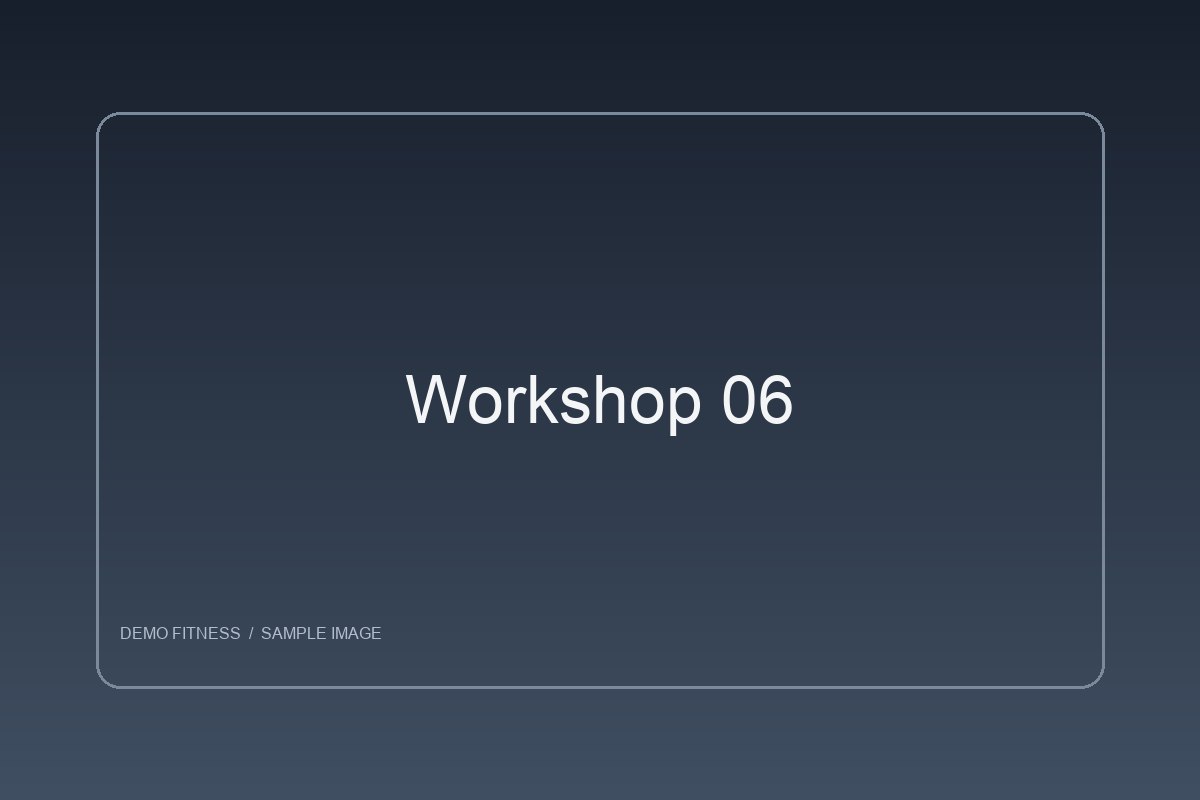 Workshop 06

DEMO FITNESS / SAMPLE IMAGE